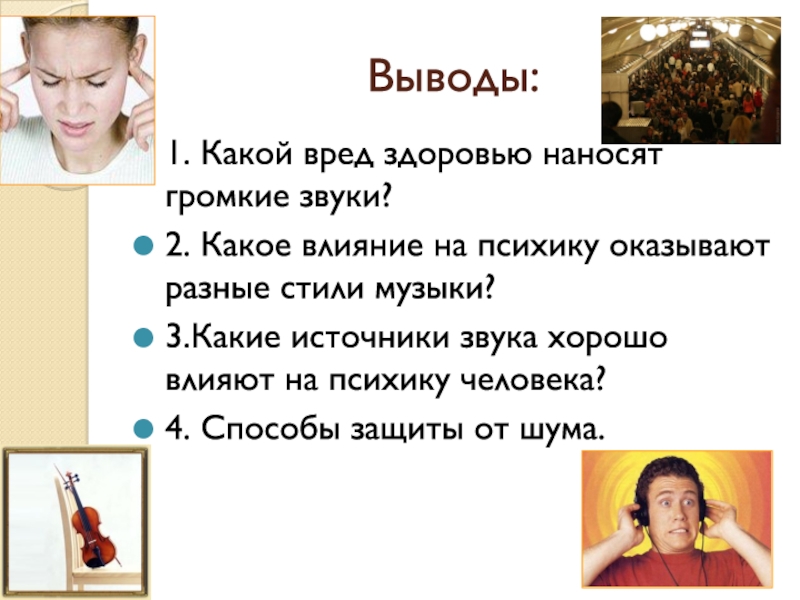 Выводы:

1. Какой вред здоровью наносят громкие звуки?

2. Какое влияние на психику оказывают разные стили музыки?

3.Какие источники звука хорошо влияют на психику человека?

4. Способы защиты от шума.